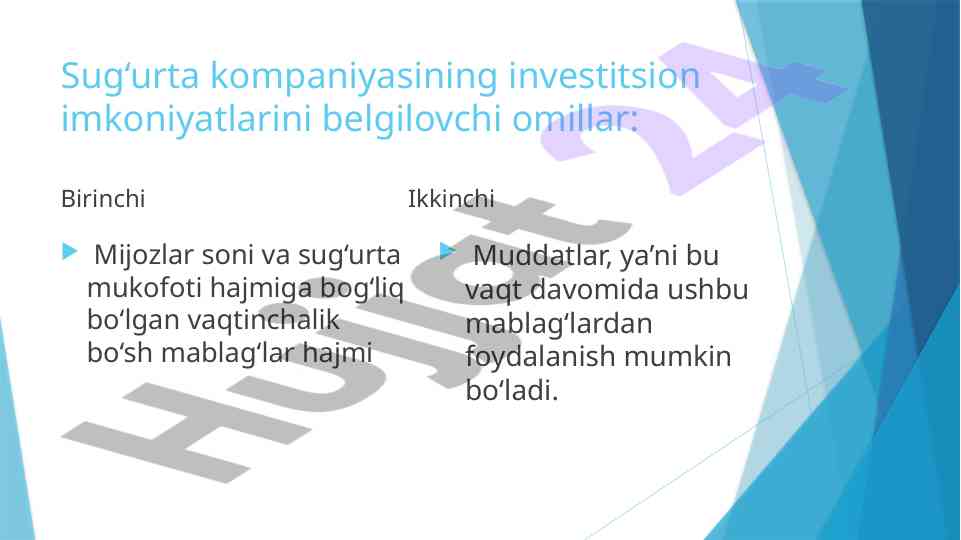 Sug‘urta kompaniyasining investitsion imkoniyatlarini belgilovchi omillar:

Birinchi

Mijozlar soni va sug‘urta mukofoti hajmiga bog‘liq bo‘lgan vaqtinchalik bo‘sh mablag‘lar hajmi

Ikkinchi

Muddatlar, ya’ni bu vaqt davomida ushbu mablag‘lardan foydalanish mumkin bo‘ladi.

Hujjat 24